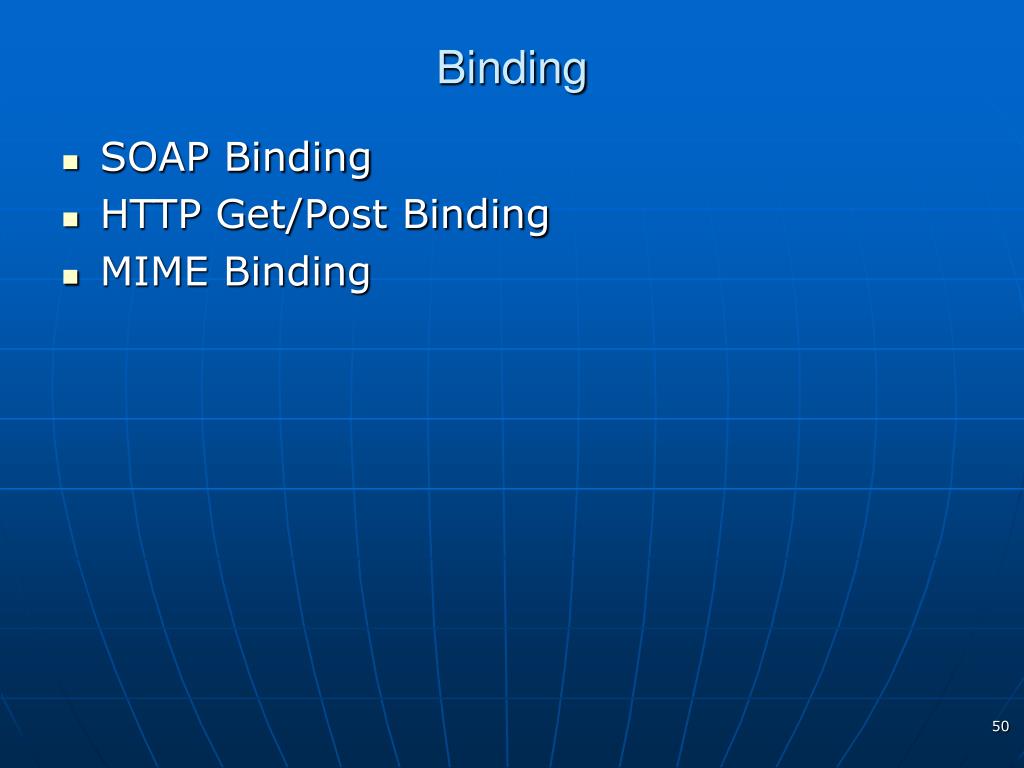 Binding

- SOAP Binding
- HTTP Get/Post Binding
- MIME Binding

50